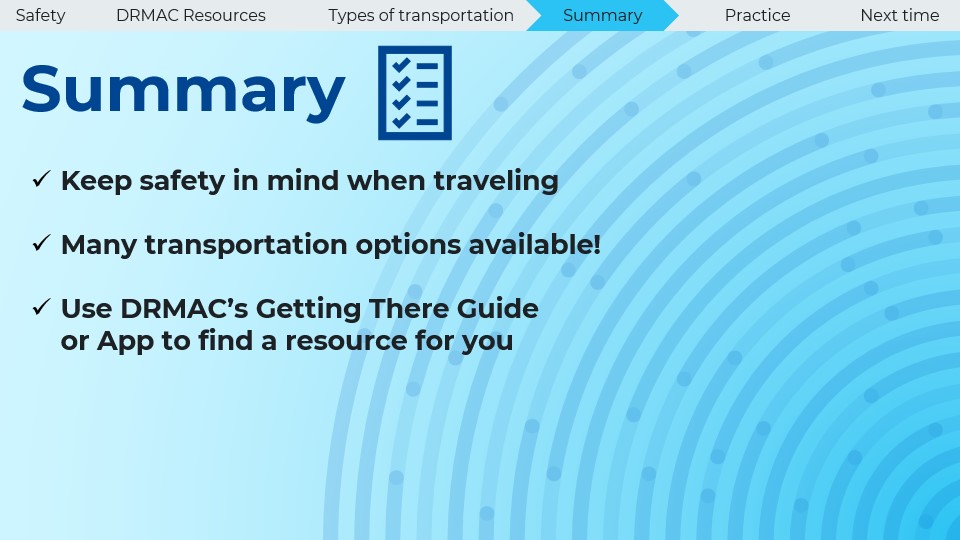 Safety DRMAC Resources Types of transportation Summary Practice Next time

Summary

✓ Keep safety in mind when traveling

✓ Many transportation options available!

✓ Use DRMAC's Getting There Guide or App to find a resource for you